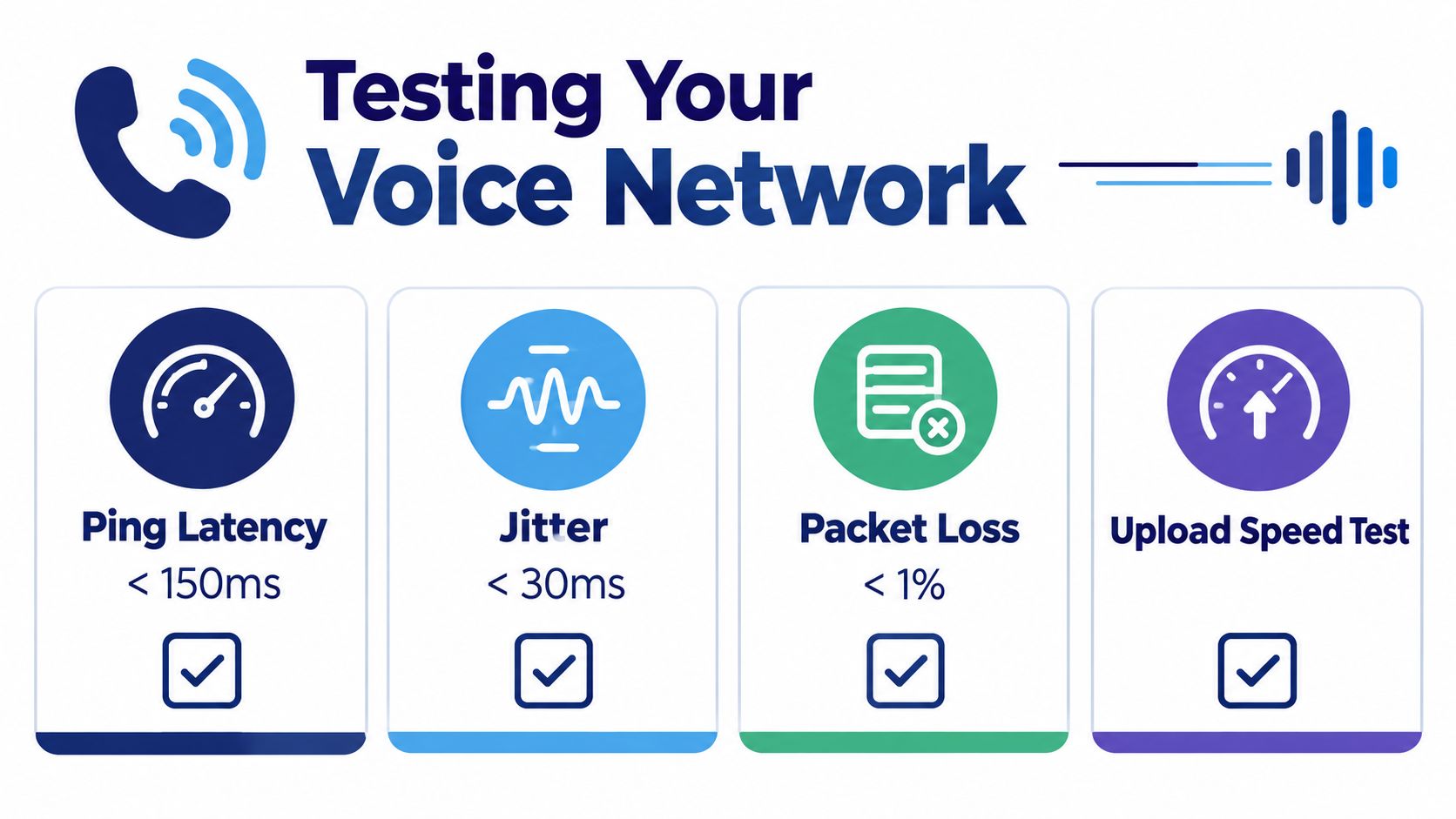 Testing Your Voice Network

Ping Latency
< 150ms

Jitter
< 30ms

Packet Loss
< 1%

Upload Speed Test